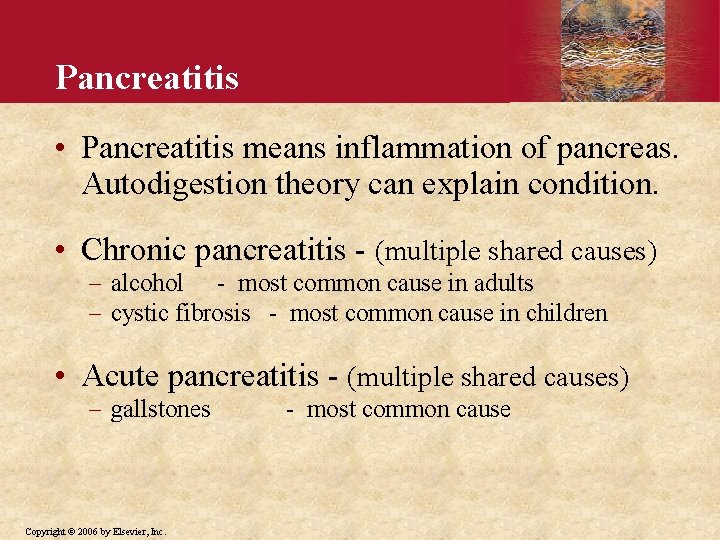 Pancreatitis

• Pancreatitis means inflammation of pancreas. Autodigestion theory can explain condition.

• Chronic pancreatitis - (multiple shared causes)
– alcohol - most common cause in adults
– cystic fibrosis - most common cause in children

• Acute pancreatitis - (multiple shared causes)
– gallstones - most common cause

Copyright © 2006 by Elsevier, Inc.